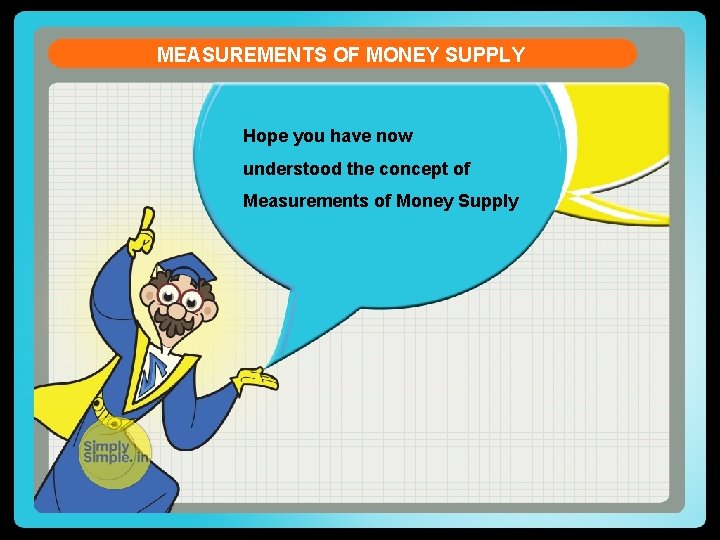 MEASUREMENTS OF MONEY SUPPLY

Hope you have now understood the concept of Measurements of Money Supply

Simply Simple.in